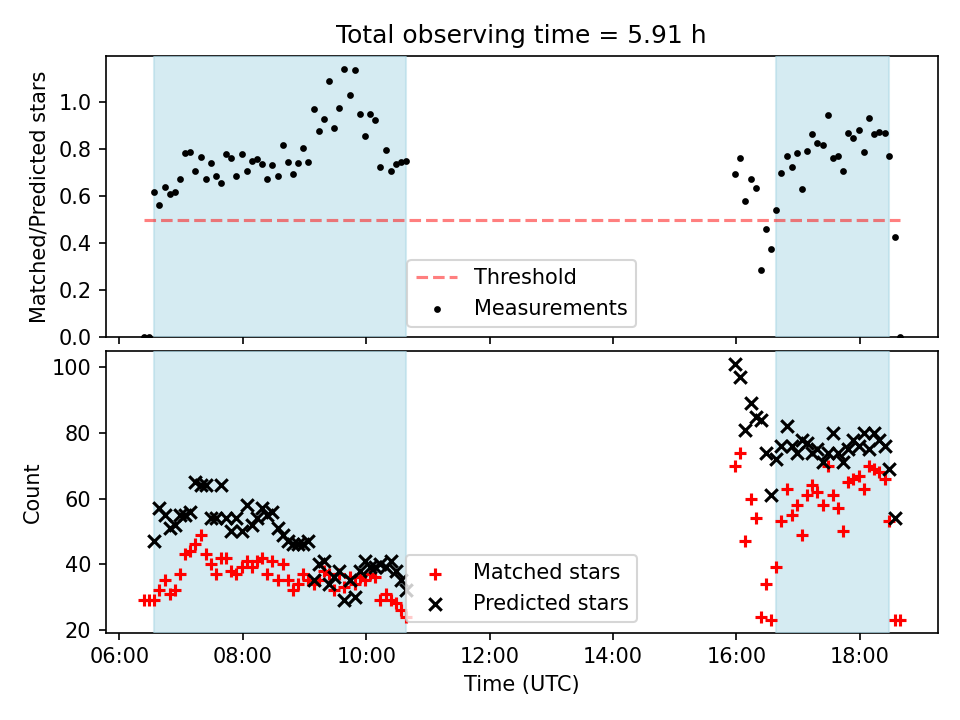 Total observing time = 5.91 h

Matched/Predicted stars

1.0
0.8
0.6
0.4
0.2
0.0

Threshold
Measurements

Count

100
80
60
40
20

Matched stars
Predicted stars

06:00
08:00
10:00
12:00
14:00
16:00
18:00

Time (UTC)